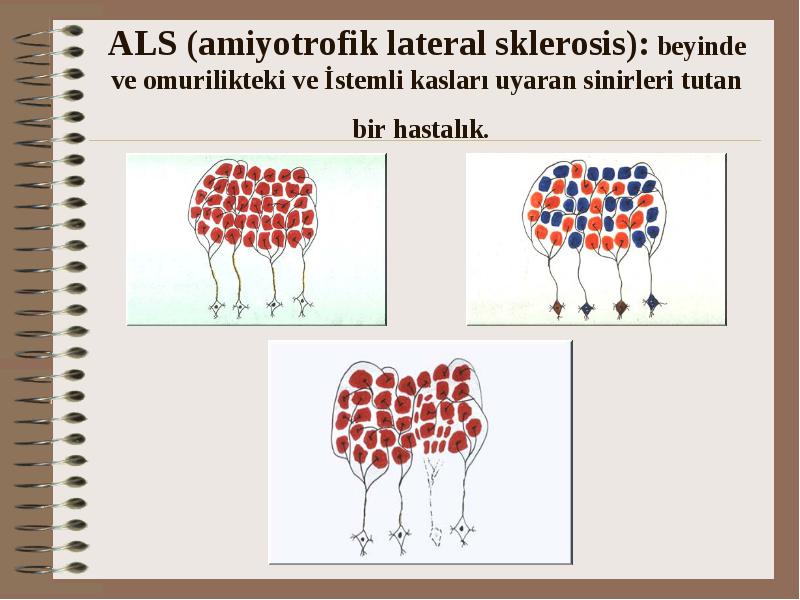 ALS (amiyotrofik lateral sklerosis): beyinde ve omurilikteki ve İstemli kasları uyaran sinirleri tutan bir hastalık.